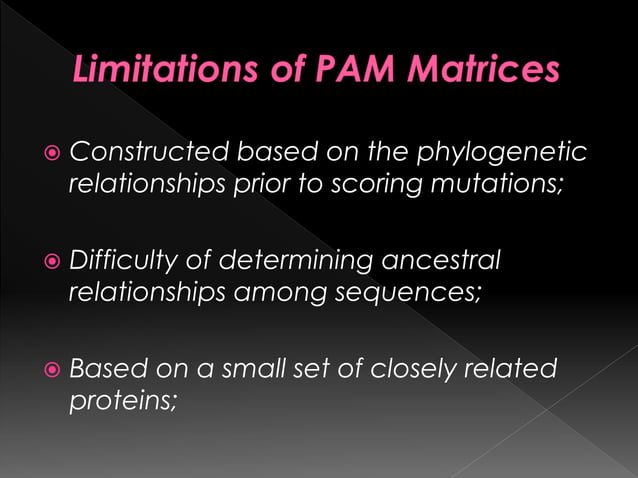 Limitations of PAM Matrices

Constructed based on the phylogenetic relationships prior to scoring mutations;

Difficulty of determining ancestral relationships among sequences;

Based on a small set of closely related proteins;